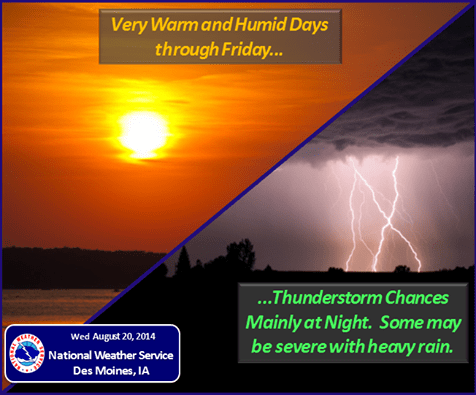 Very Warm and Humid Days through Friday...

...Thunderstorm Chances Mainly at Night. Some may be severe with heavy rain.

NATIONAL WEATHER SERVICE

Wed August 20, 2014
National Weather Service
Des Moines, IA